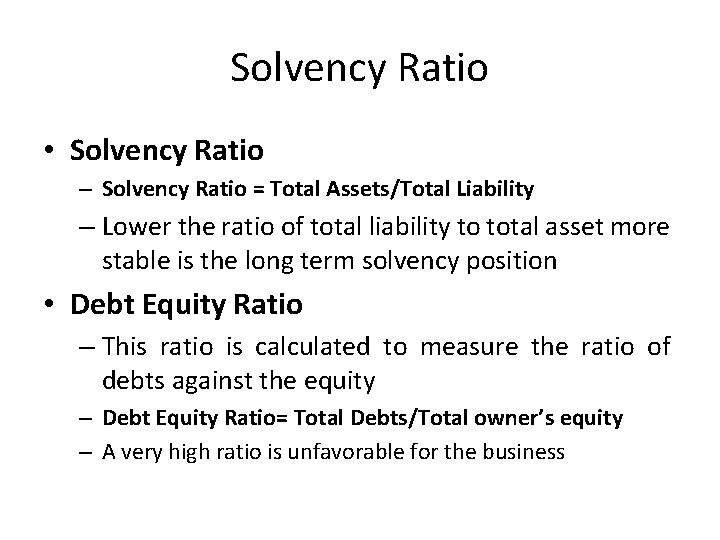 Solvency Ratio

• Solvency Ratio
– Solvency Ratio = Total Assets/Total Liability
– Lower the ratio of total liability to total asset more stable is the long term solvency position

• Debt Equity Ratio
– This ratio is calculated to measure the ratio of debts against the equity
– Debt Equity Ratio= Total Debts/Total owner's equity
– A very high ratio is unfavorable for the business